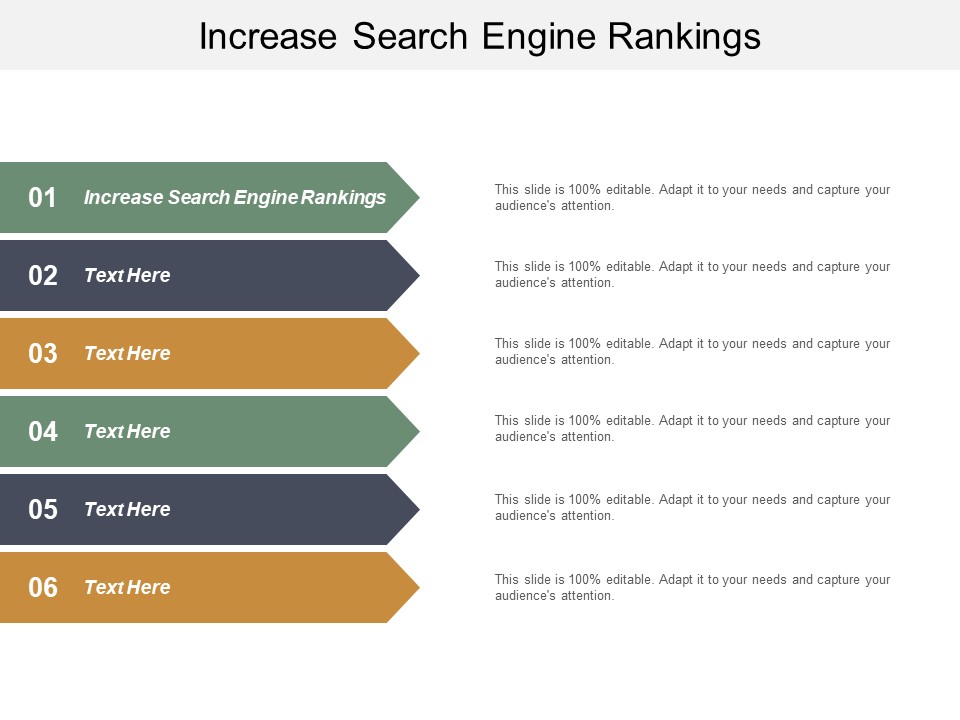 Increase Search Engine Rankings

01 Increase Search Engine Rankings

This slide is 100% editable. Adapt it to your needs and capture your audience's attention.

02 Text Here

This slide is 100% editable. Adapt it to your needs and capture your audience's attention.

03 Text Here

This slide is 100% editable. Adapt it to your needs and capture your audience's attention.

04 Text Here

This slide is 100% editable. Adapt it to your needs and capture your audience's attention.

05 Text Here

This slide is 100% editable. Adapt it to your needs and capture your audience's attention.

06 Text Here

This slide is 100% editable. Adapt it to your needs and capture your audience's attention.